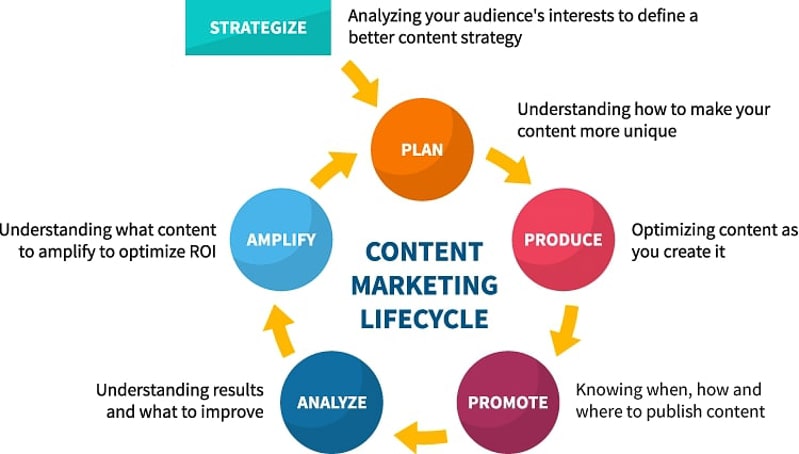 STRATEGIZE

Analyzing your audience's interests to define a better content strategy

PLAN

Understanding how to make your content more unique

PRODUCE

Optimizing content as you create it

PROMOTE

Knowing when, how and where to publish content

ANALYZE

Understanding results and what to improve

AMPLIFY

Understanding what content to amplify to optimize ROI

CONTENT MARKETING LIFECYCLE